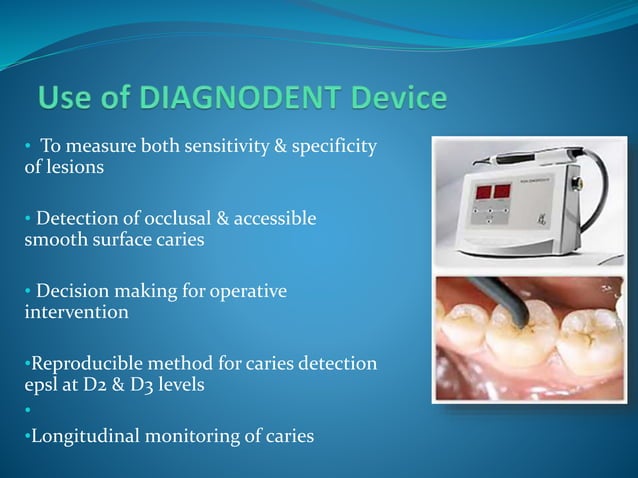 Use of DIAGNODENT Device

• To measure both sensitivity & specificity of lesions

• Detection of occlusal & accessible smooth surface caries

• Decision making for operative intervention

•Reproducible method for caries detection epsl at D2 & D3 levels

•

•Longitudinal monitoring of caries